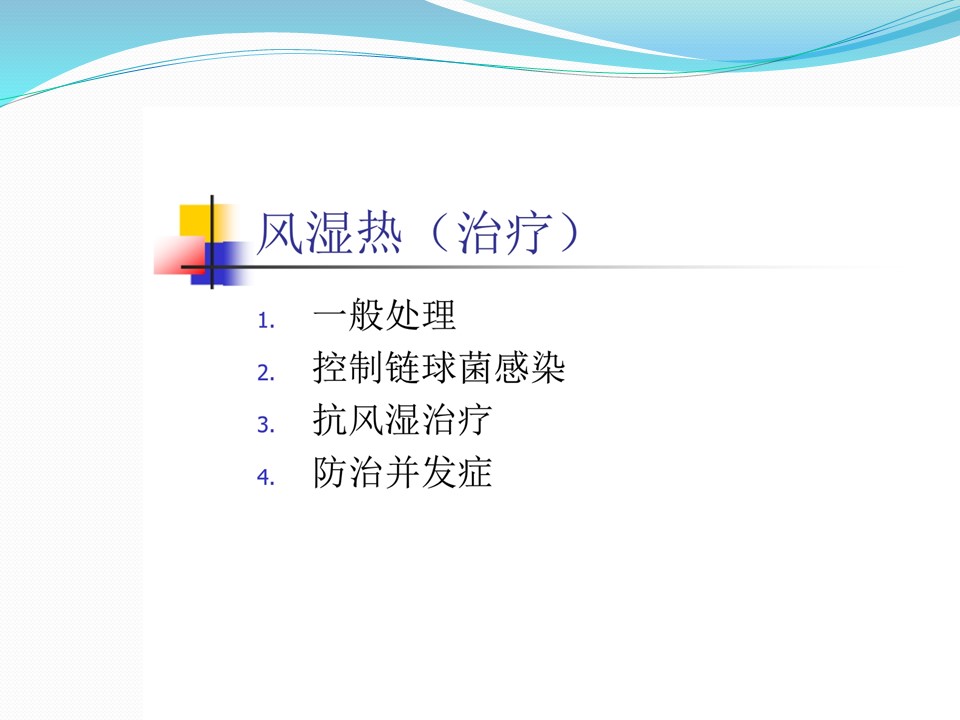 风湿热（治疗）

1. 一般处理
2. 控制链球菌感染
3. 抗风湿治疗
4. 防治并发症